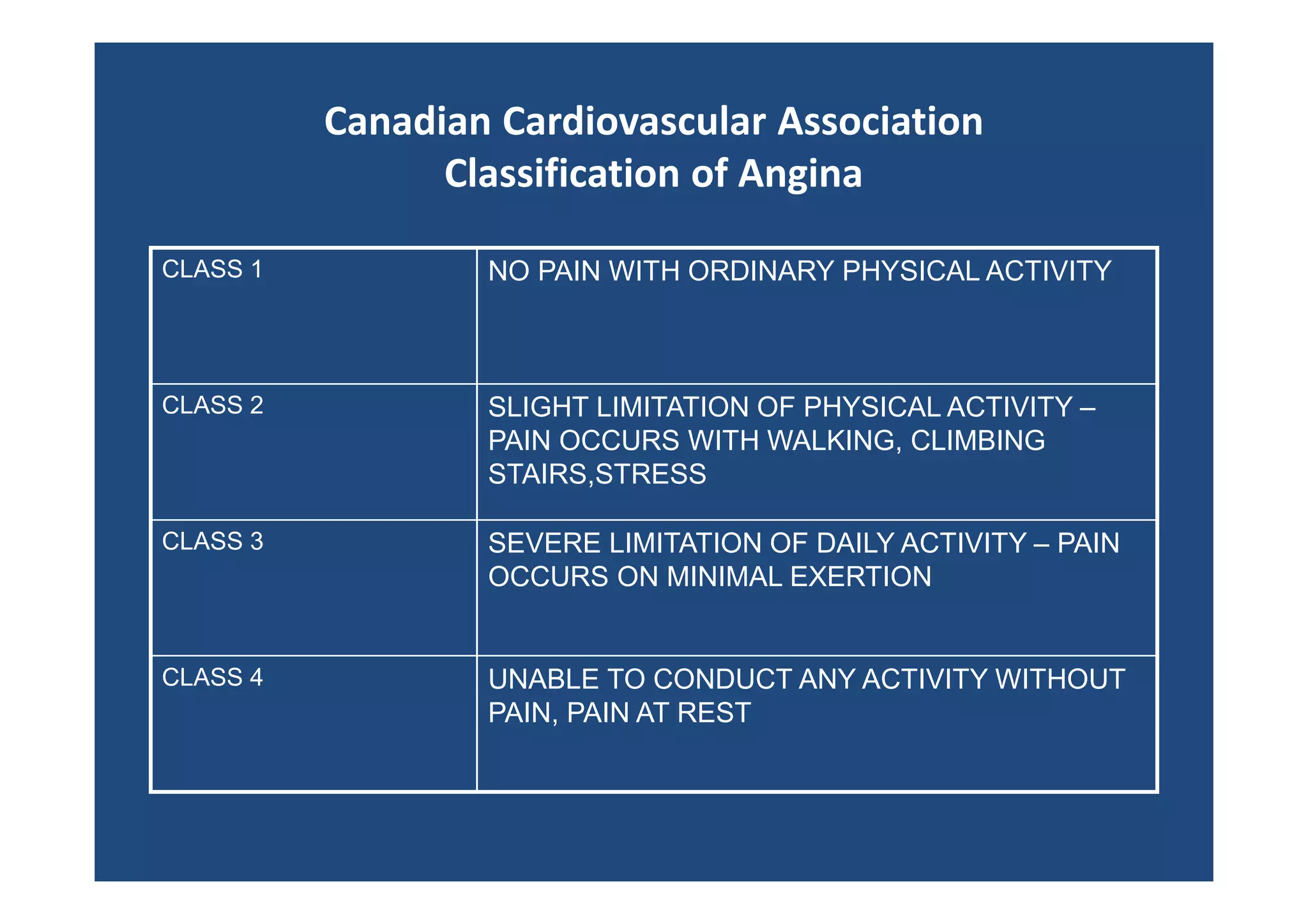 Canadian Cardiovascular Association
Classification of Angina

| CLASS 1 | NO PAIN WITH ORDINARY PHYSICAL ACTIVITY |
|---|---|
| CLASS 2 | SLIGHT LIMITATION OF PHYSICAL ACTIVITY – PAIN OCCURS WITH WALKING, CLIMBING STAIRS,STRESS |
| CLASS 3 | SEVERE LIMITATION OF DAILY ACTIVITY – PAIN OCCURS ON MINIMAL EXERTION |
| CLASS 4 | UNABLE TO CONDUCT ANY ACTIVITY WITHOUT PAIN, PAIN AT REST |